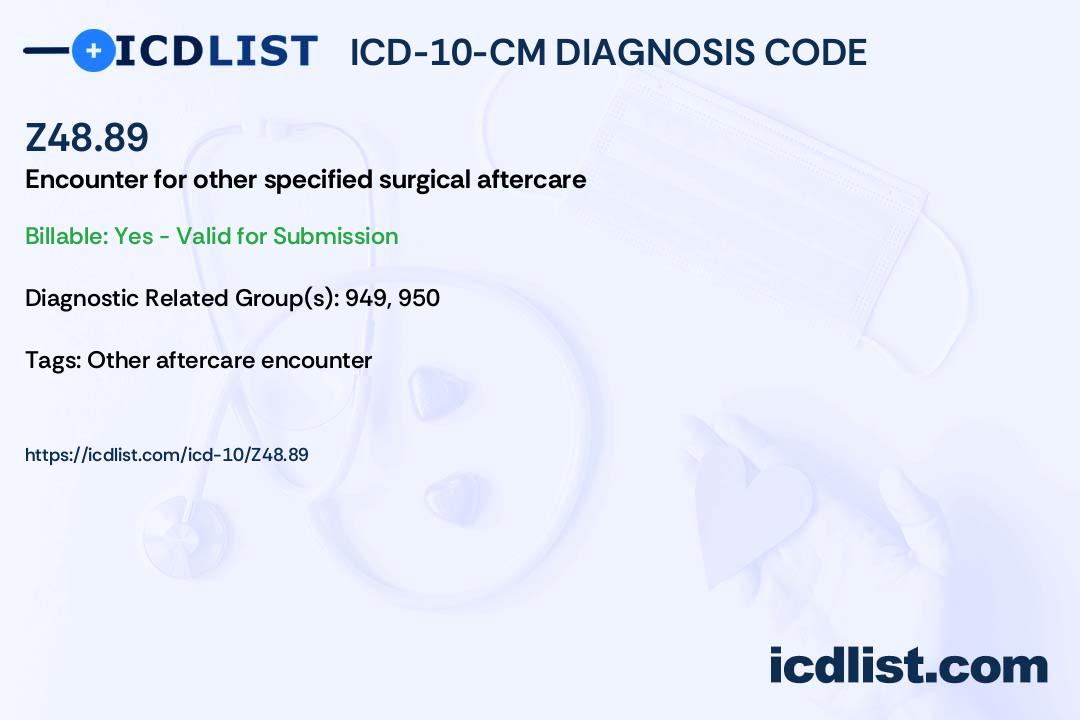 ICDLIST ICD-10-CM DIAGNOSIS CODE

Z48.89

Encounter for other specified surgical aftercare

Billable: Yes - Valid for Submission

Diagnostic Related Group(s): 949, 950

Tags: Other aftercare encounter

https://icdlist.com/icd-10/Z48.89

icdlist.com